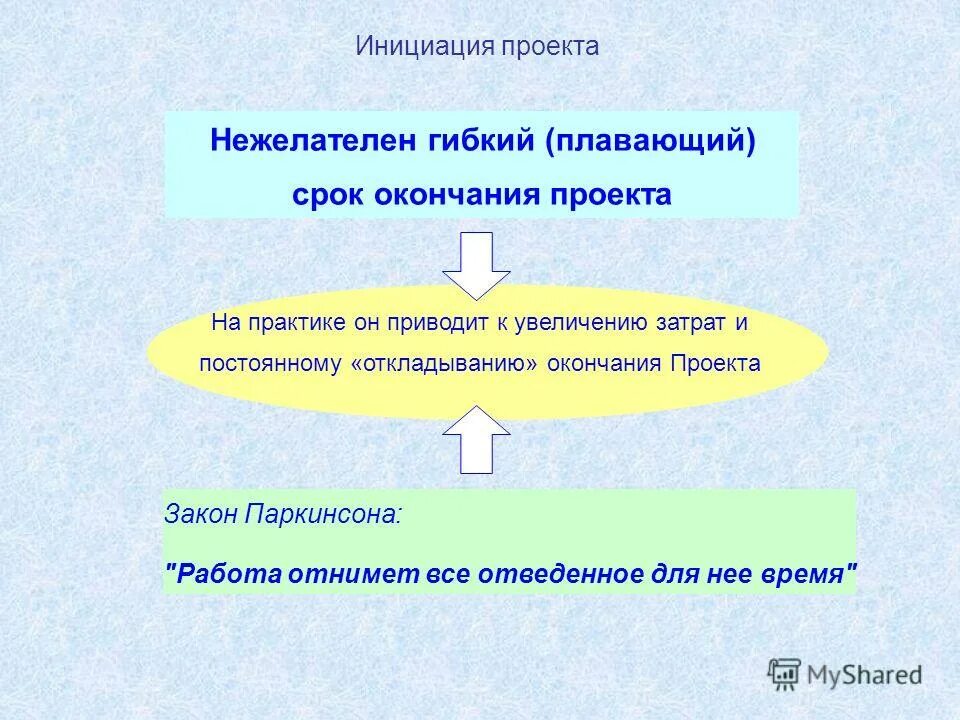 Инициация проекта

Нежелателен гибкий (плавающий) срок окончания проекта

На практике он приводит к увеличению затрат и постоянному «откладыванию» окончания Проекта

Закон Паркинсона:

"Работа отнимет все отведенное для нее время"

MyShared